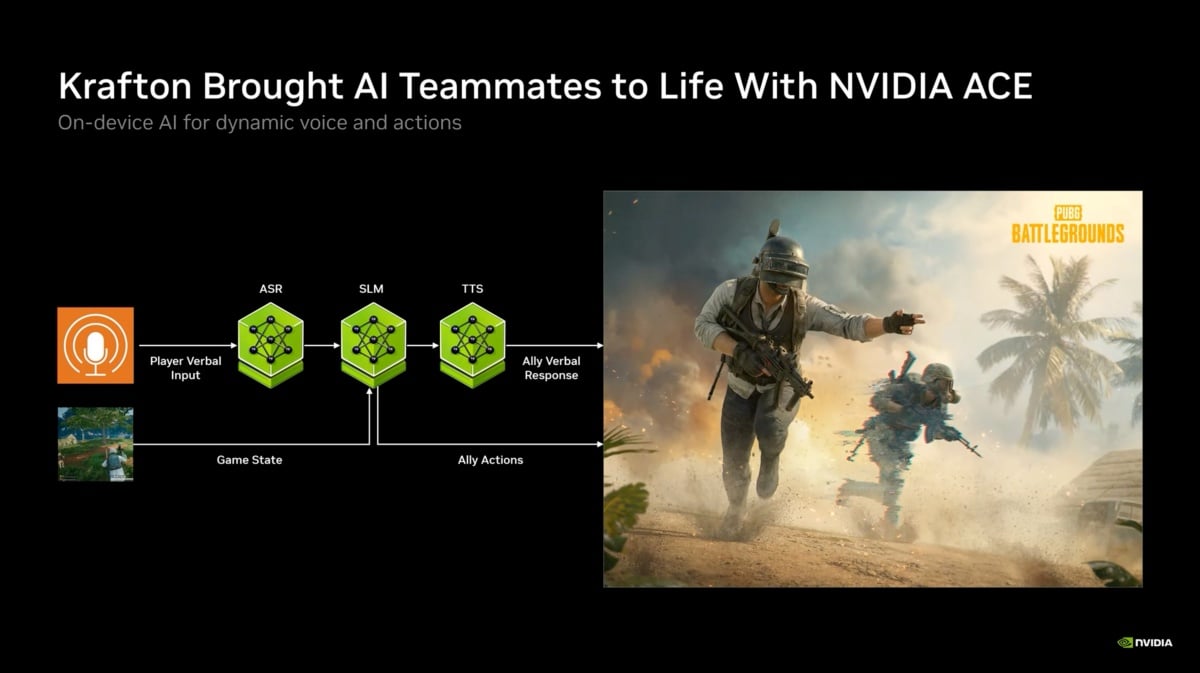 Krafton Brought AI Teammates to Life With NVIDIA ACE
On-device AI for dynamic voice and actions

ASR
SLM
TTS

Player Verbal Input

Ally Verbal Response

Game State

Ally Actions

PUBG
BATTLEGROUNDS

NVIDIA